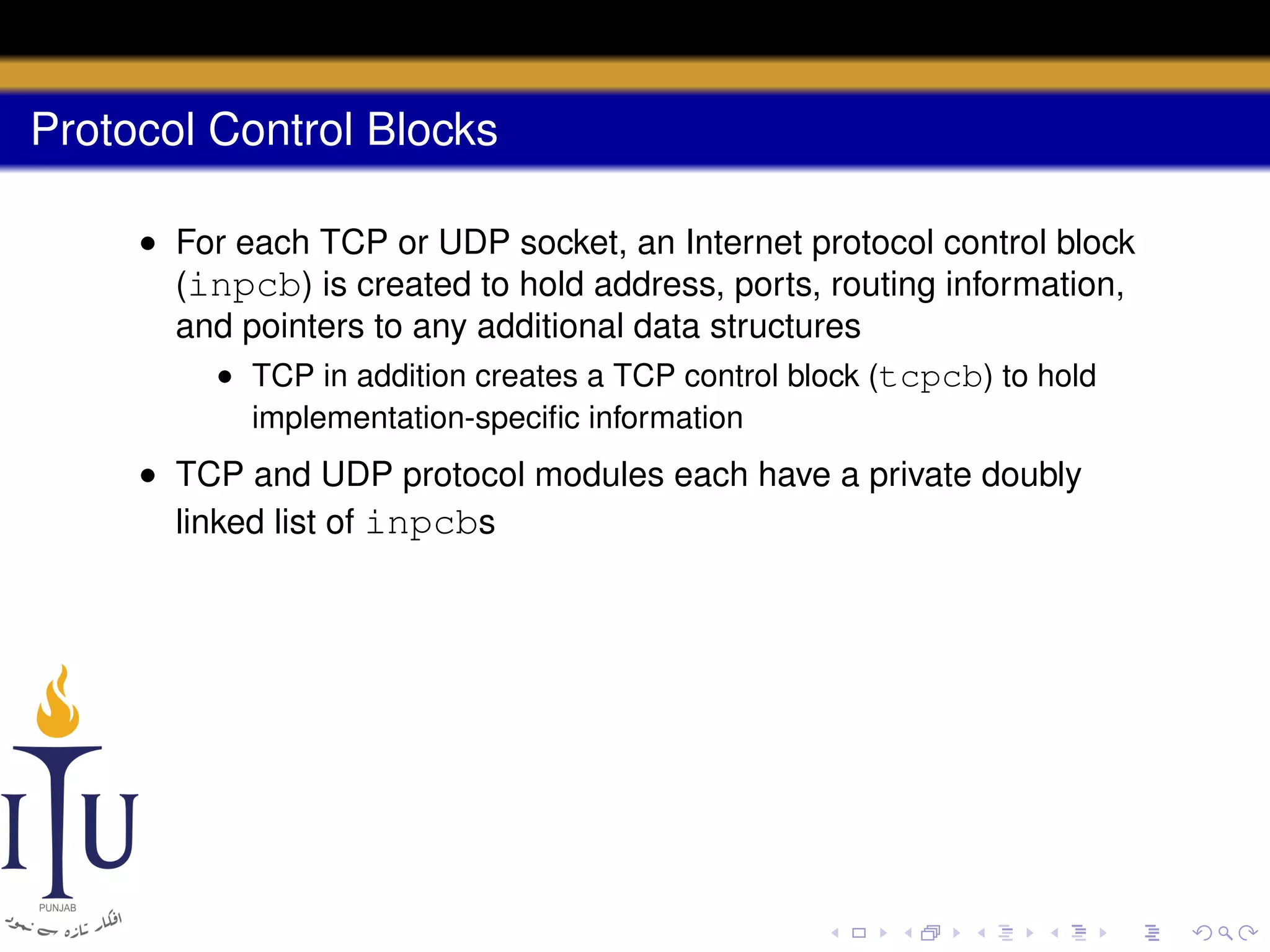 Protocol Control Blocks

- For each TCP or UDP socket, an Internet protocol control block (inpcb) is created to hold address, ports, routing information, and pointers to any additional data structures
  - TCP in addition creates a TCP control block (tcpcb) to hold implementation-specific information
- TCP and UDP protocol modules each have a private doubly linked list of inpcbs

ITU
PUNJAB
افکار تازہ سے نمود